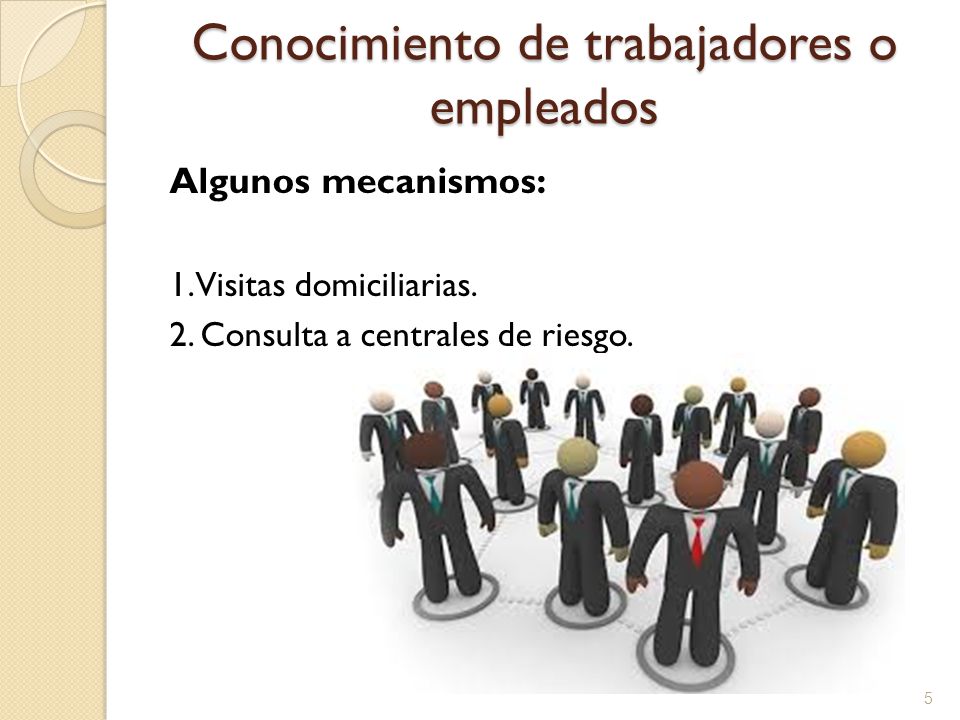 Conocimiento de trabajadores o empleados

Algunos mecanismos:

1. Visitas domiciliarias.
2. Consulta a centrales de riesgo.

5